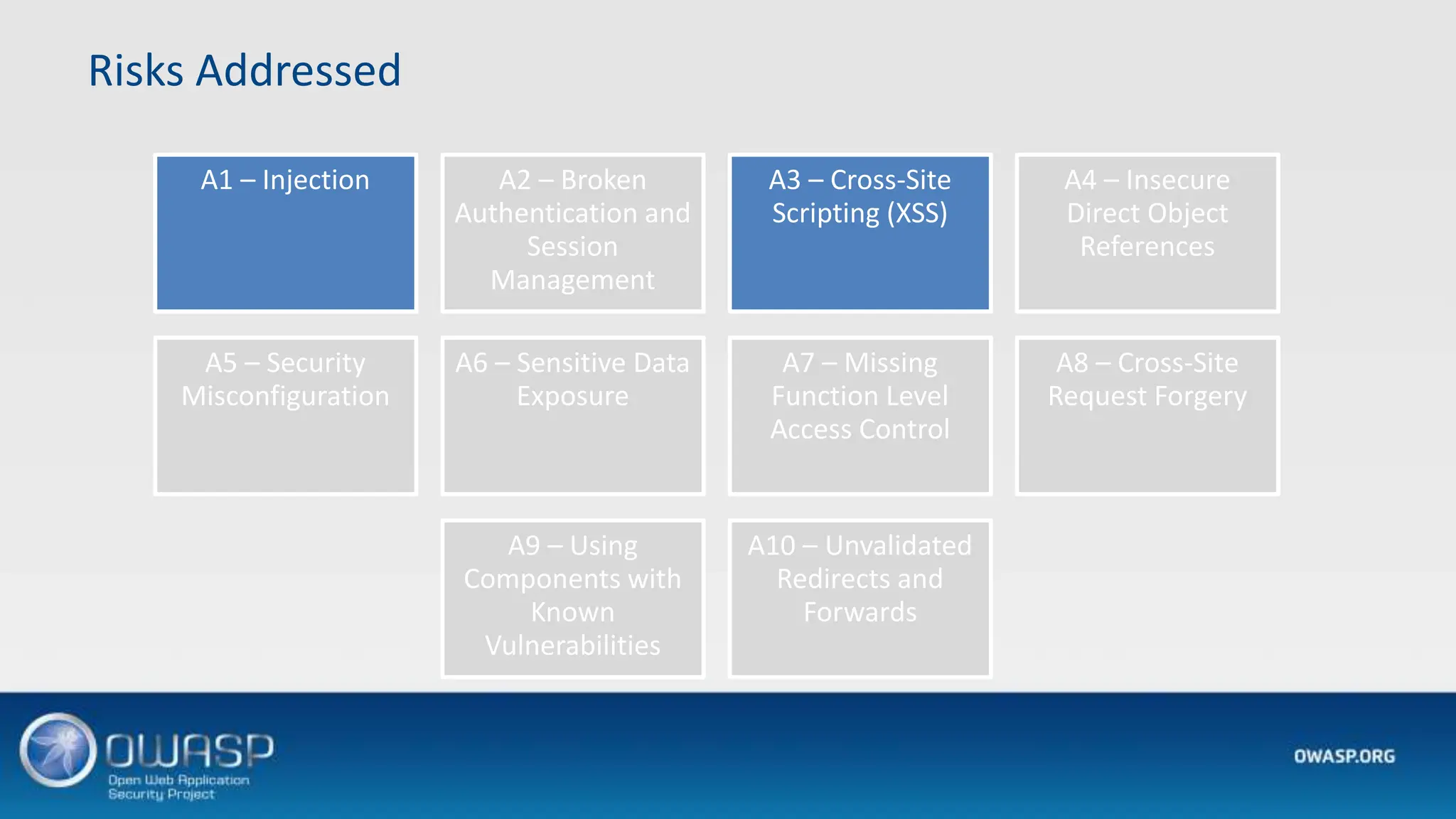 Risks Addressed

A1 – Injection

A2 – Broken Authentication and Session Management

A3 – Cross-Site Scripting (XSS)

A4 – Insecure Direct Object References

A5 – Security Misconfiguration

A6 – Sensitive Data Exposure

A7 – Missing Function Level Access Control

A8 – Cross-Site Request Forgery

A9 – Using Components with Known Vulnerabilities

A10 – Unvalidated Redirects and Forwards

OWASP
Open Web Application Security Project

OWASP.ORG